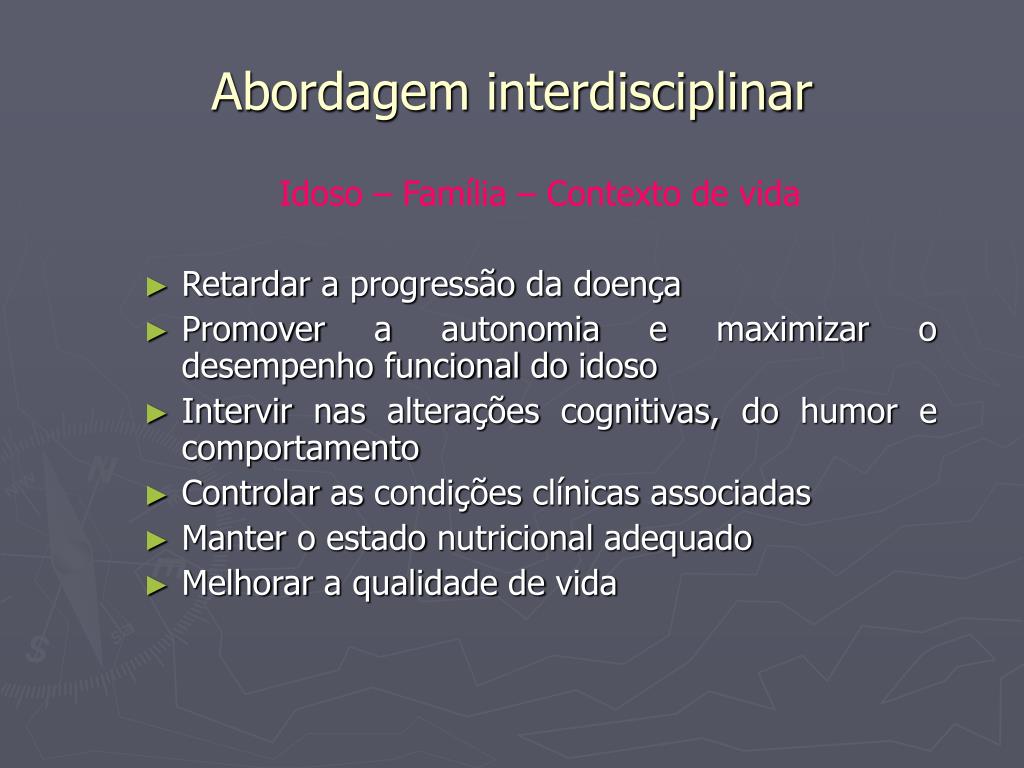 Abordagem interdisciplinar

Idoso – Família – Contexto de vida

► Retardar a progressão da doença
► Promover a autonomia e maximizar o desempenho funcional do idoso
► Intervir nas alterações cognitivas, do humor e comportamento
► Controlar as condições clínicas associadas
► Manter o estado nutricional adequado
► Melhorar a qualidade de vida